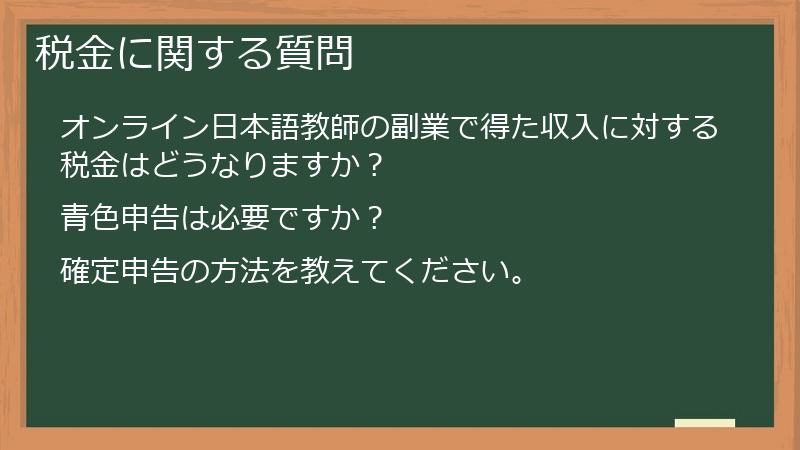 税金に関する質問

オンライン日本語教師の副業で得た収入に対する税金はどうなりますか？

青色申告は必要ですか？

確定申告の方法を教えてください。